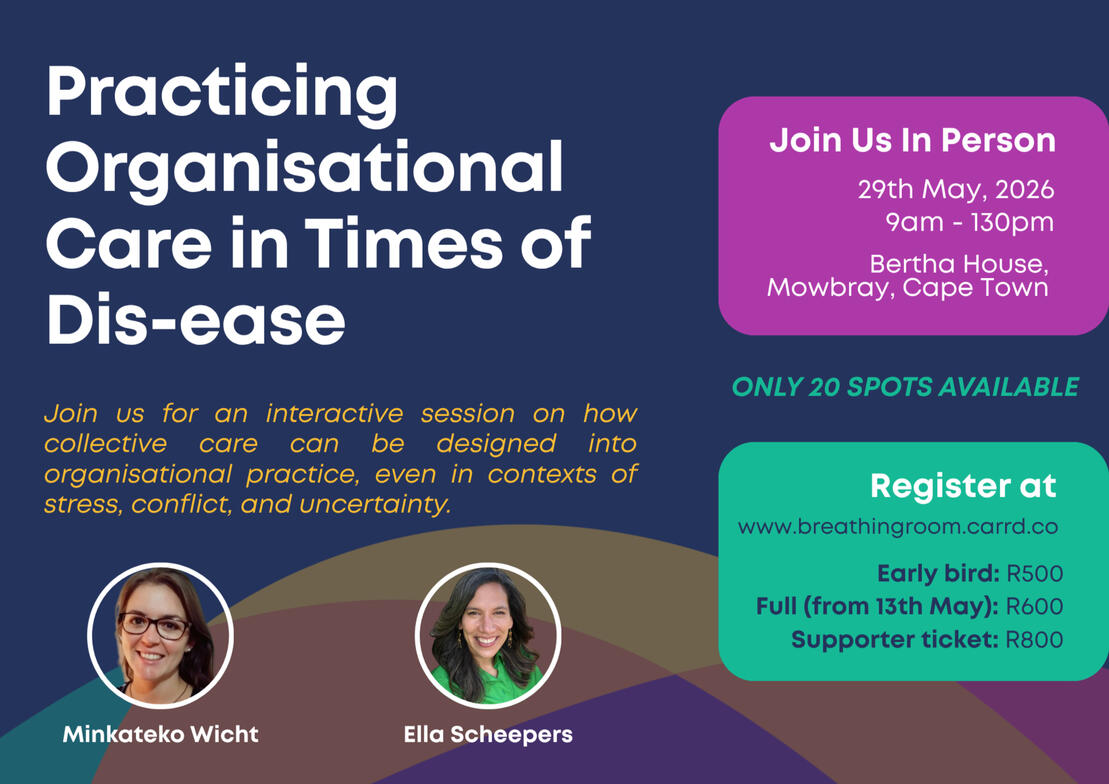 Practicing Organisational Care in Times of Dis-ease

Join us for an interactive session on how collective care can be designed into organisational practice, even in contexts of stress, conflict, and uncertainty.

Minkateko Wicht

Ella Scheepers

Join Us In Person

29th May, 2026
9am - 130pm

Bertha House, Mowbray, Cape Town

ONLY 20 SPOTS AVAILABLE

Register at

www.breathingroom.carrd.co

Early bird: R500
Full (from 13th May): R600
Supporter ticket: R800